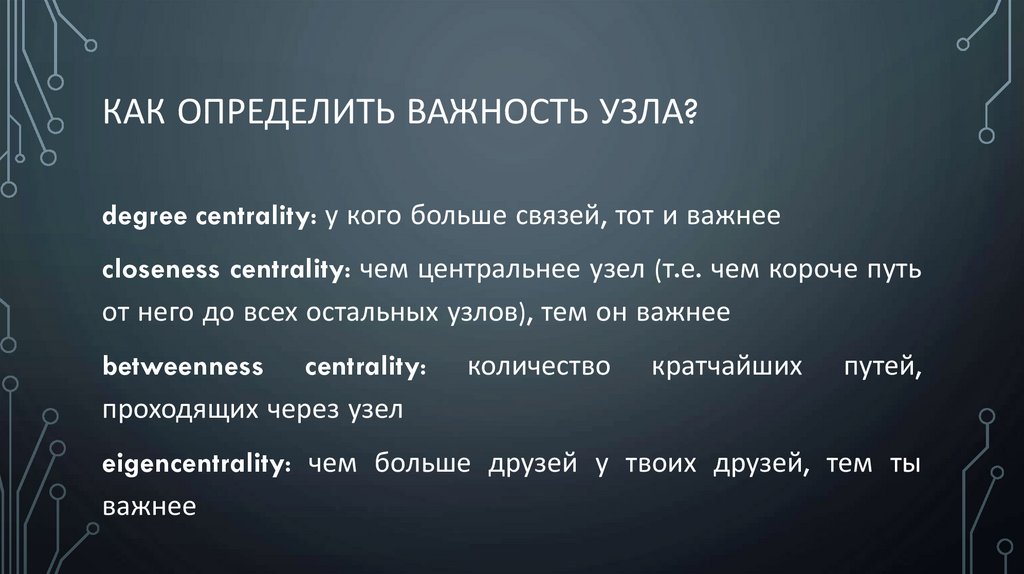 КАК ОПРЕДЕЛИТЬ ВАЖНОСТЬ УЗЛА?

degree centrality: у кого больше связей, тот и важнее

closeness centrality: чем центральнее узел (т.е. чем короче путь от него до всех остальных узлов), тем он важнее

betweenness centrality: количество кратчайших путей, проходящих через узел

eigencentrality: чем больше друзей у твоих друзей, тем ты важнее